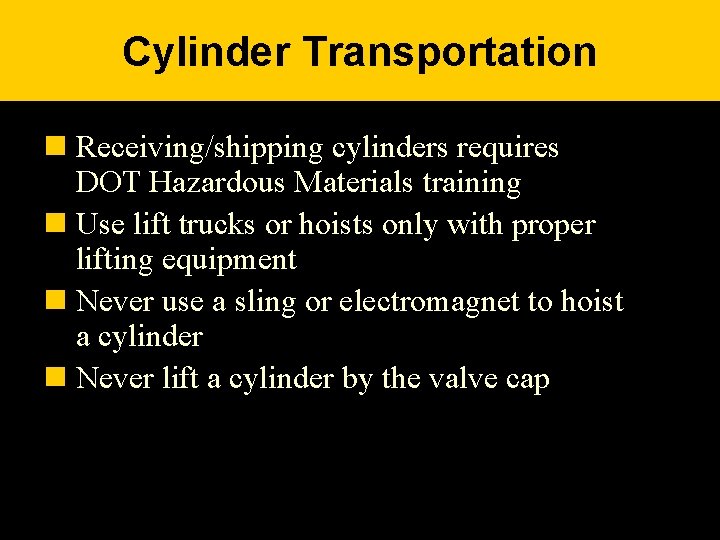 Cylinder Transportation

- Receiving/shipping cylinders requires DOT Hazardous Materials training
- Use lift trucks or hoists only with proper lifting equipment
- Never use a sling or electromagnet to hoist a cylinder
- Never lift a cylinder by the valve cap